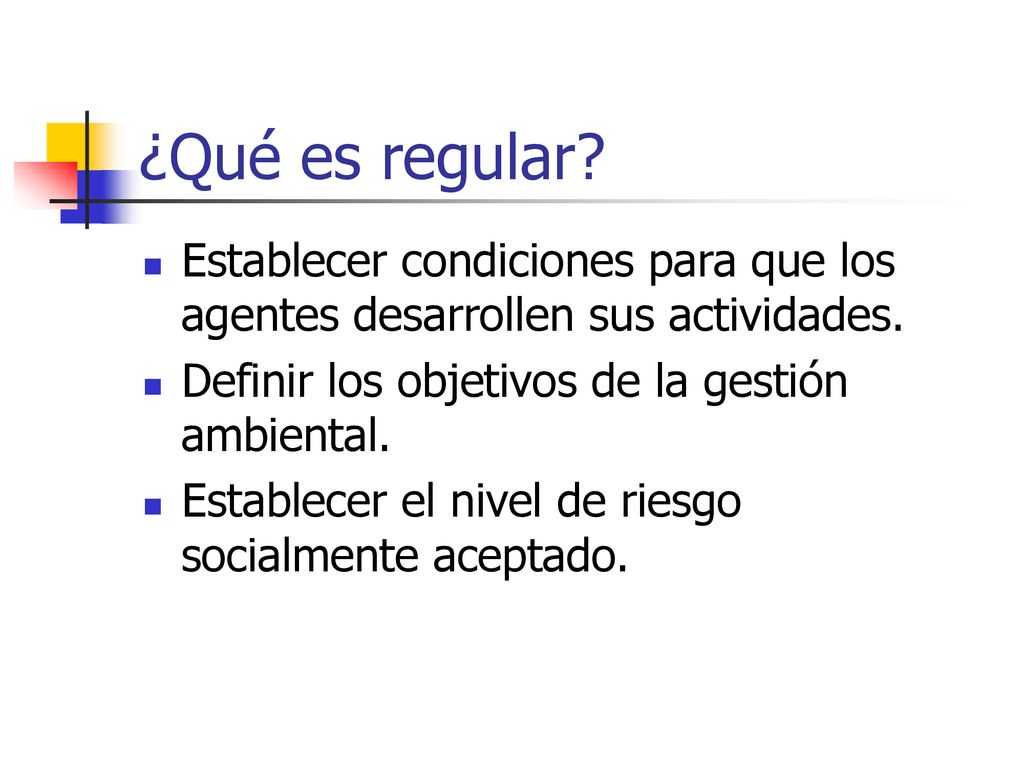 ¿Qué es regular?

- Establecer condiciones para que los agentes desarrollen sus actividades.
- Definir los objetivos de la gestión ambiental.
- Establecer el nivel de riesgo socialmente aceptado.